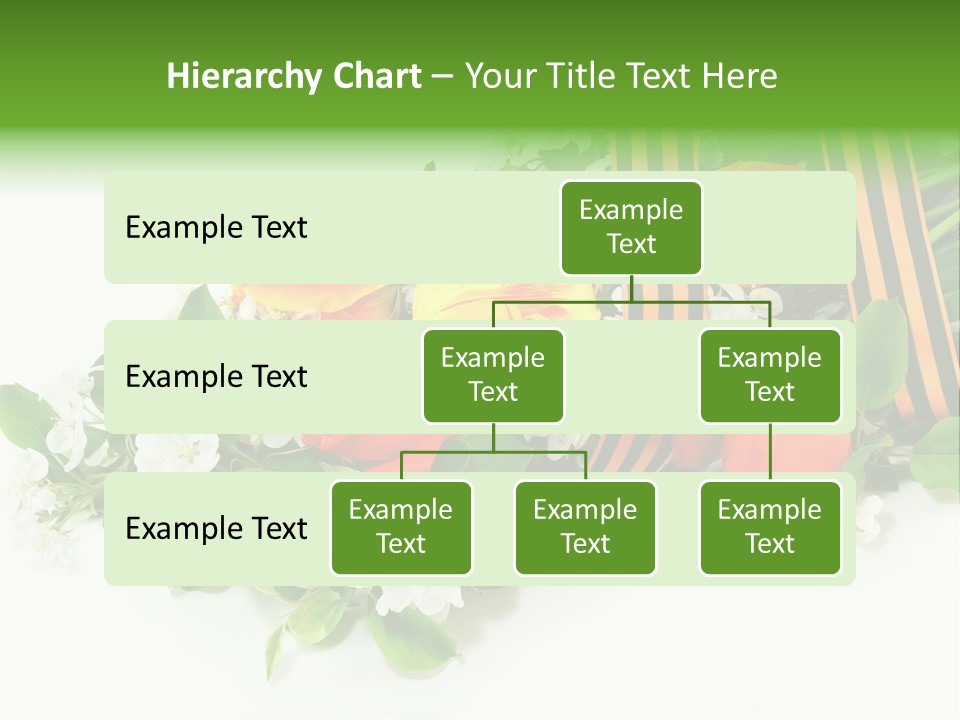 Hierarchy Chart – Your Title Text Here

Example Text

Example Text

Example Text

Example Text

Example Text

Example Text

Example Text

Example Text

Example Text